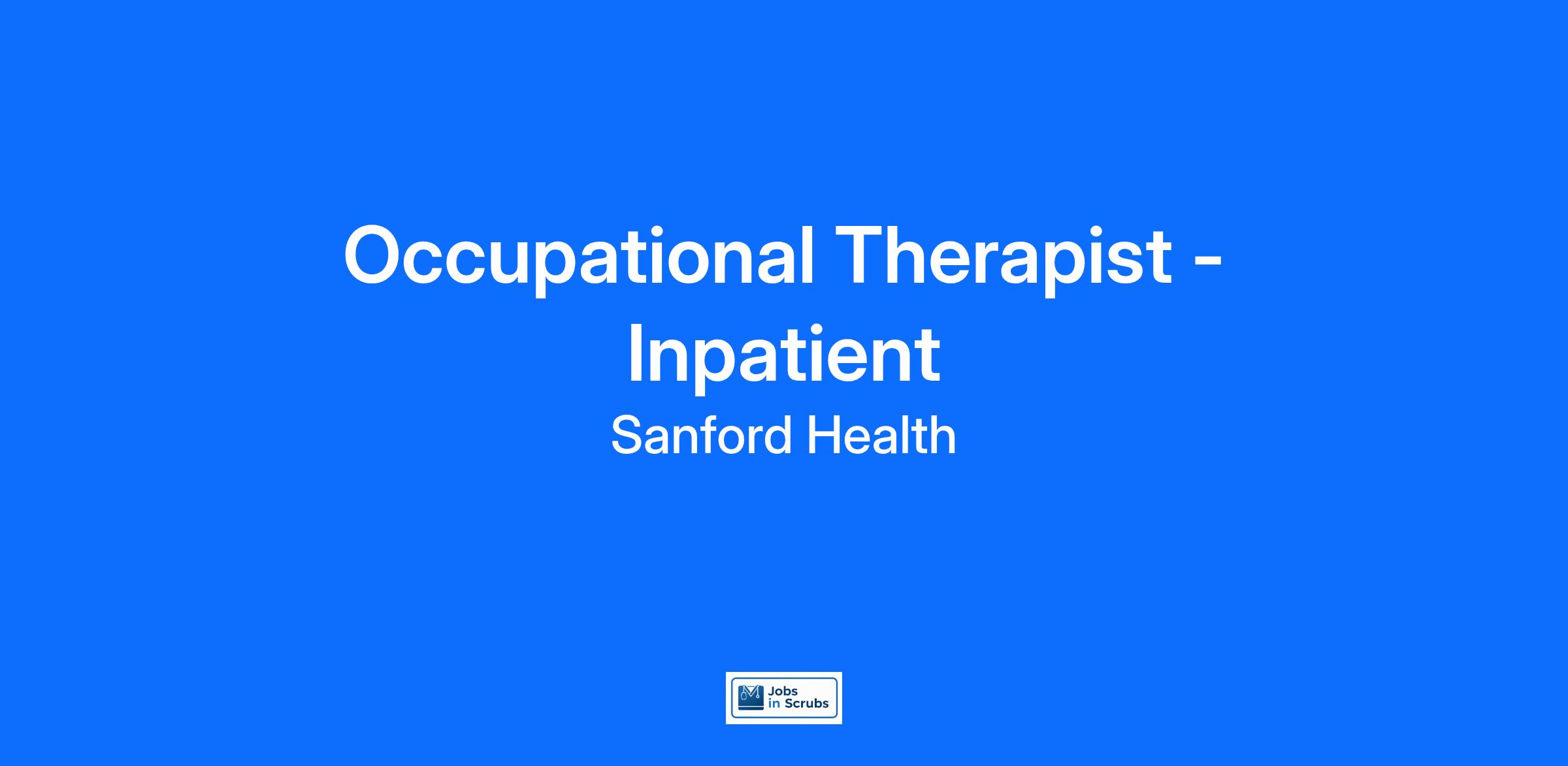 Occupational Therapist - Inpatient

Sanford Health

Jobs in Scrubs